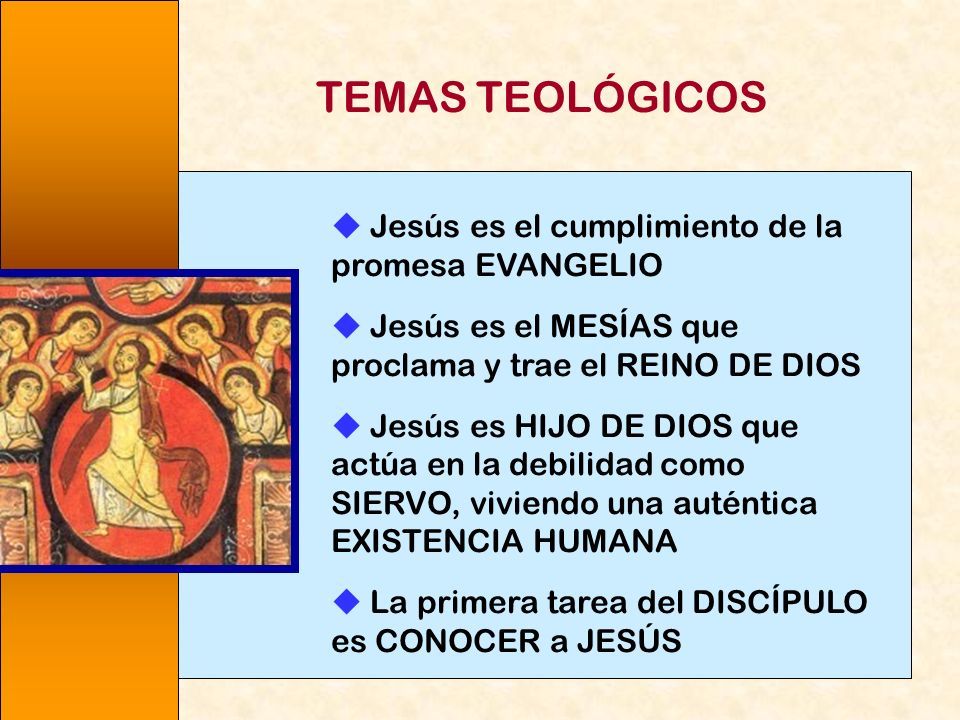 TEMAS TEOLÓGICOS

◆ Jesús es el cumplimiento de la promesa EVANGELIO

◆ Jesús es el MESÍAS que proclama y trae el REINO DE DIOS

◆ Jesús es HIJO DE DIOS que actúa en la debilidad como SIERVO, viviendo una auténtica EXISTENCIA HUMANA

◆ La primera tarea del DISCÍPULO es CONOCER a JESÚS